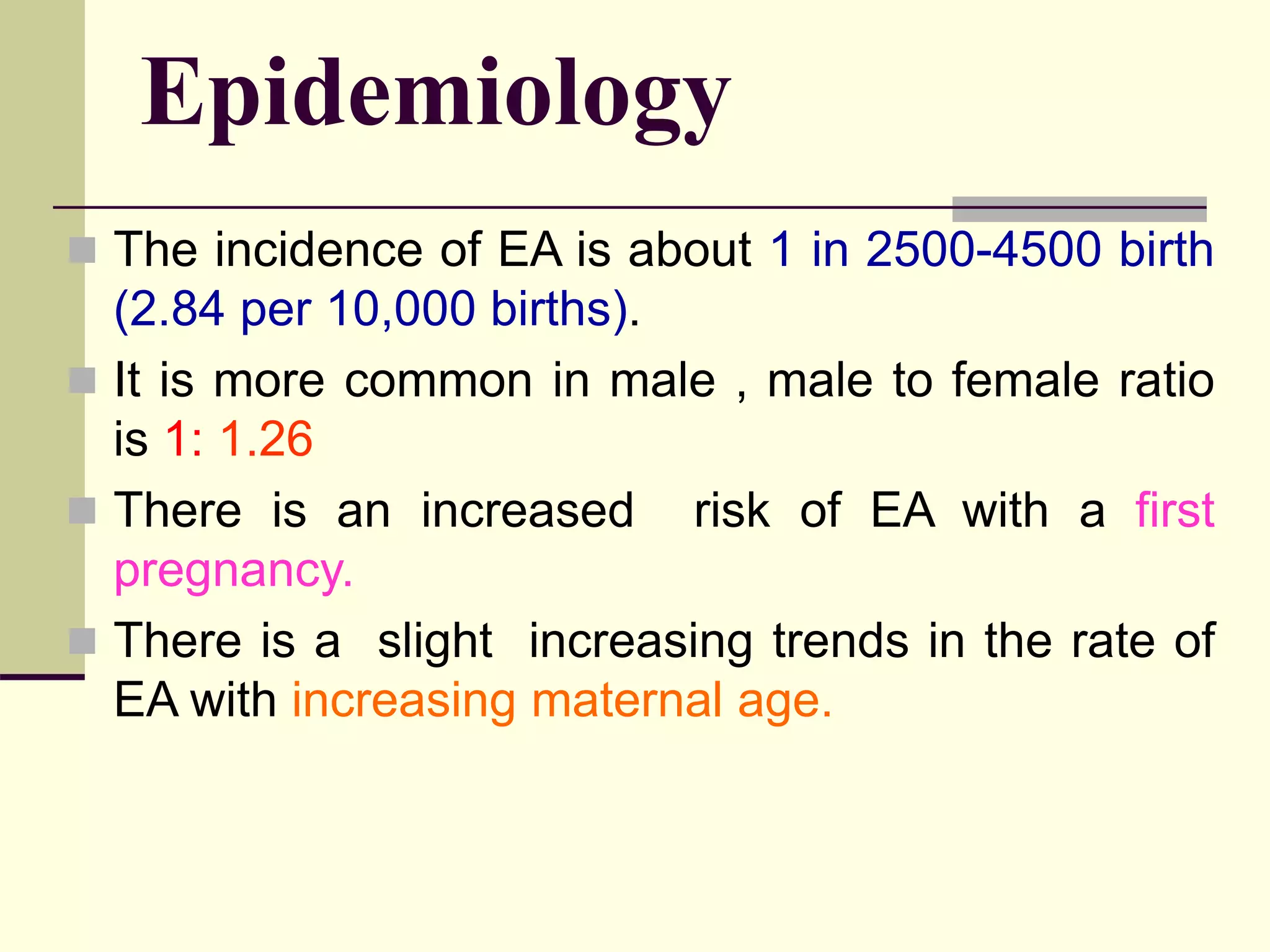 Epidemiology

The incidence of EA is about 1 in 2500-4500 birth (2.84 per 10,000 births).

It is more common in male , male to female ratio is 1: 1.26

There is an increased risk of EA with a first pregnancy.

There is a slight increasing trends in the rate of EA with increasing maternal age.